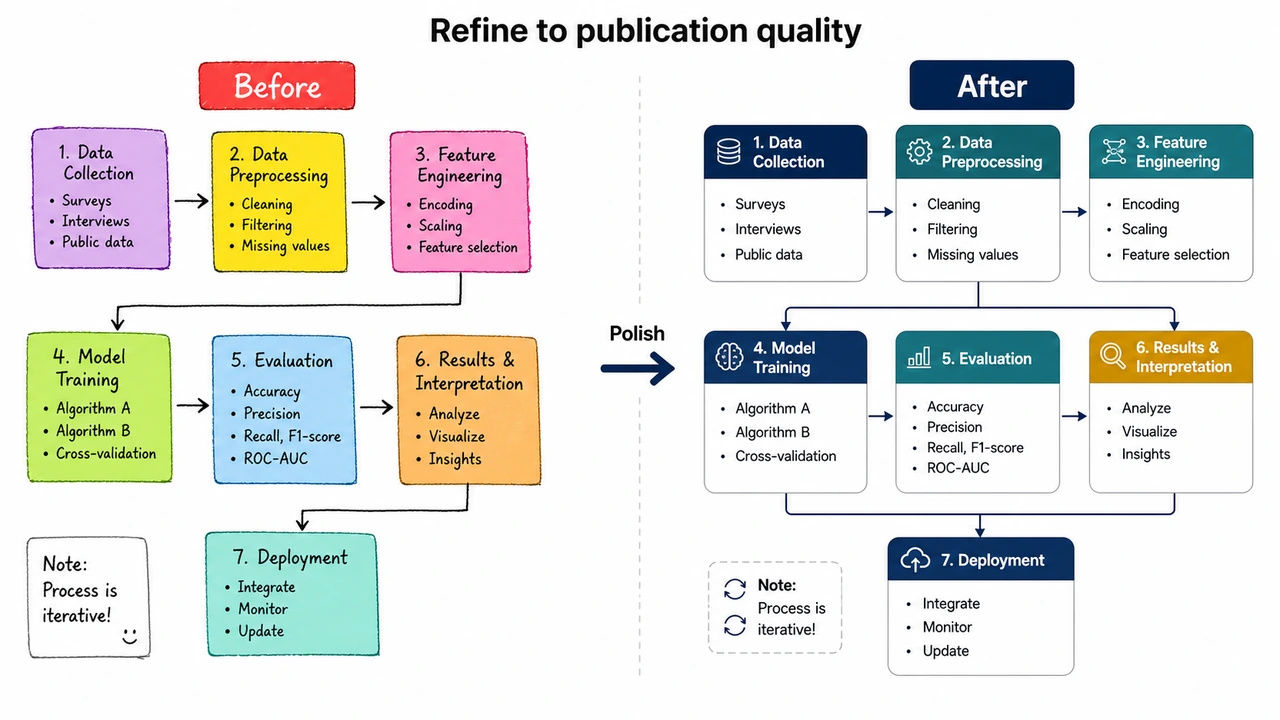 Refine to publication quality

Before

1. Data Collection
• Surveys
• Interviews
• Public data

2. Data Preprocessing
• Cleaning
• Filtering
• Missing values

3. Feature Engineering
• Encoding
• Scaling
• Feature selection

4. Model Training
• Algorithm A
• Algorithm B
• Cross-validation

5. Evaluation
• Accuracy
• Precision
• Recall, F1-score
• ROC-AUC

6. Results & Interpretation
• Analyze
• Visualize
• Insights

Note: Process is iterative!

7. Deployment
• Integrate
• Monitor
• Update

Polish

After

1. Data Collection
• Surveys
• Interviews
• Public data

2. Data Preprocessing
• Cleaning
• Filtering
• Missing values

3. Feature Engineering
• Encoding
• Scaling
• Feature selection

4. Model Training
• Algorithm A
• Algorithm B
• Cross-validation

5. Evaluation
• Accuracy
• Precision
• Recall, F1-score
• ROC-AUC

6. Results & Interpretation
• Analyze
• Visualize
• Insights

Note: Process is iterative!

7. Deployment
• Integrate
• Monitor
• Update